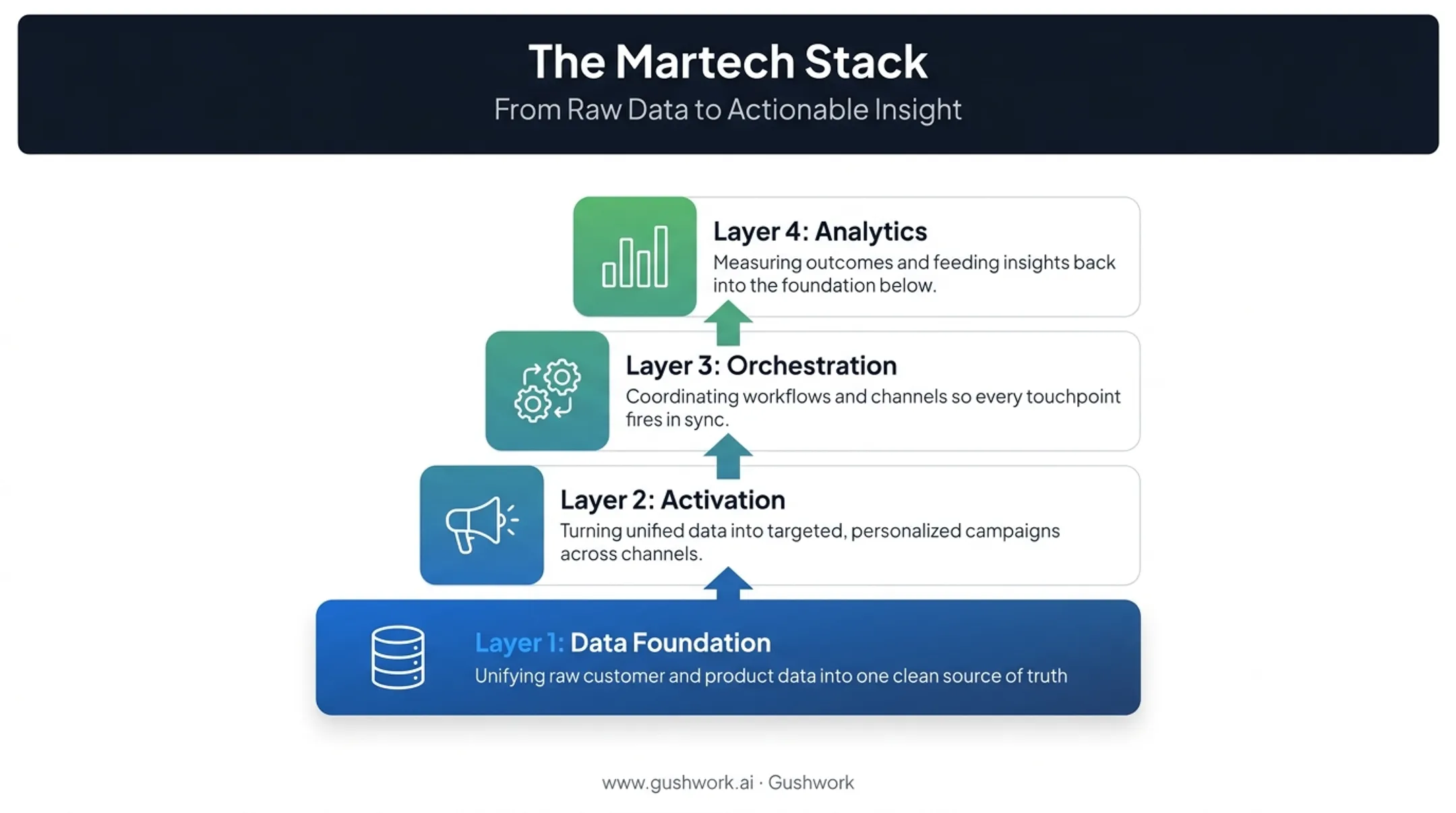 The Martech Stack
From Raw Data to Actionable Insight

Layer 4: Analytics
Measuring outcomes and feeding insights back into the foundation below.

Layer 3: Orchestration
Coordinating workflows and channels so every touchpoint fires in sync.

Layer 2: Activation
Turning unified data into targeted, personalized campaigns across channels.

Layer 1: Data Foundation
Unifying raw customer and product data into one clean source of truth

www.gushwork.ai · Gushwork